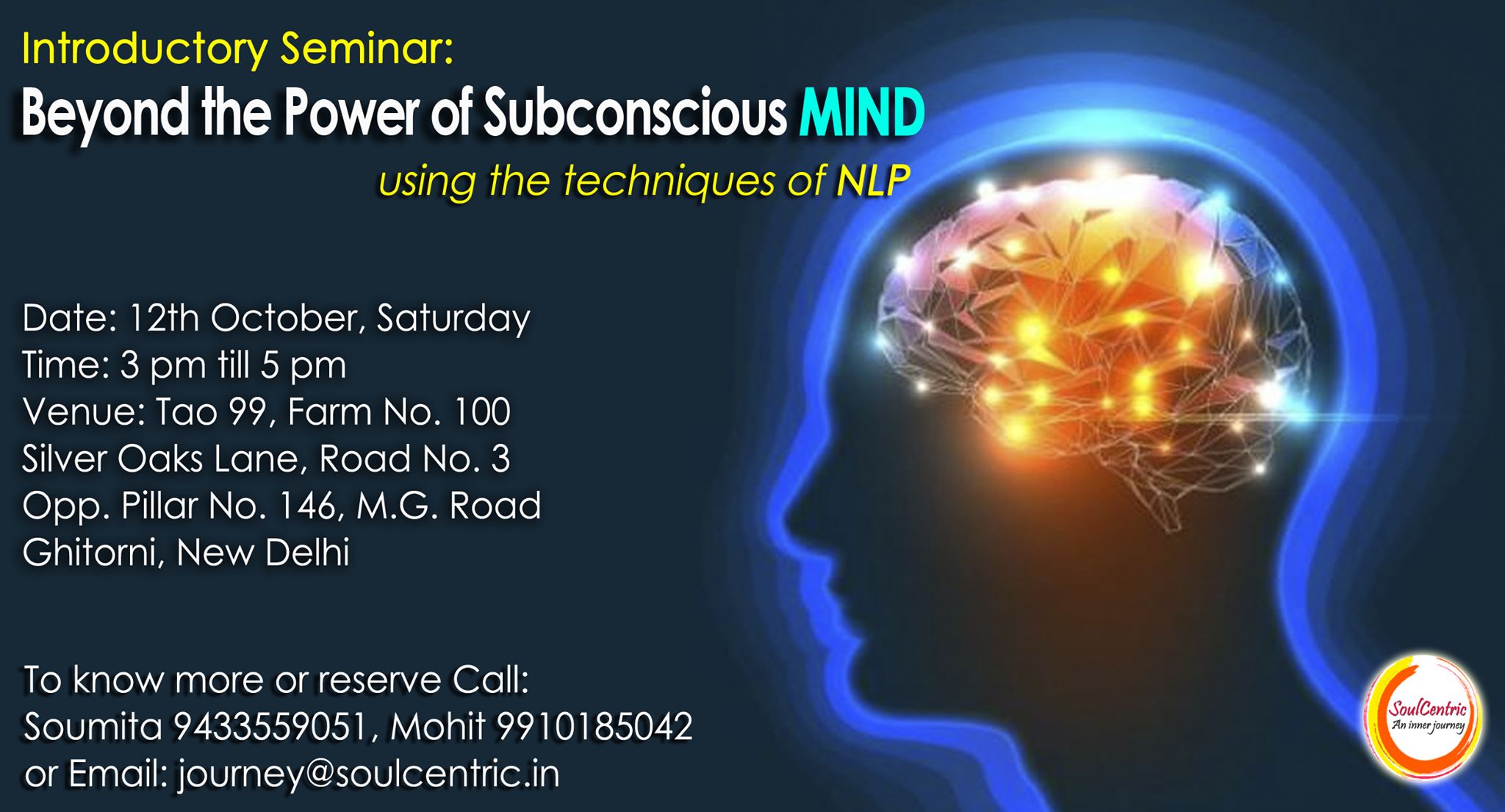 Introductory Seminar:
Beyond the Power of Subconscious MIND
using the techniques of NLP

Date: 12th October, Saturday
Time: 3 pm till 5 pm
Venue: Tao 99, Farm No. 100
Silver Oaks Lane, Road No. 3
Opp. Pillar No. 146, M.G. Road
Ghitorni, New Delhi

To know more or reserve Call:
Soumita 9433559051, Mohit 9910185042
or Email: journey@soulcentric.in

SoulCentric
An inner journey